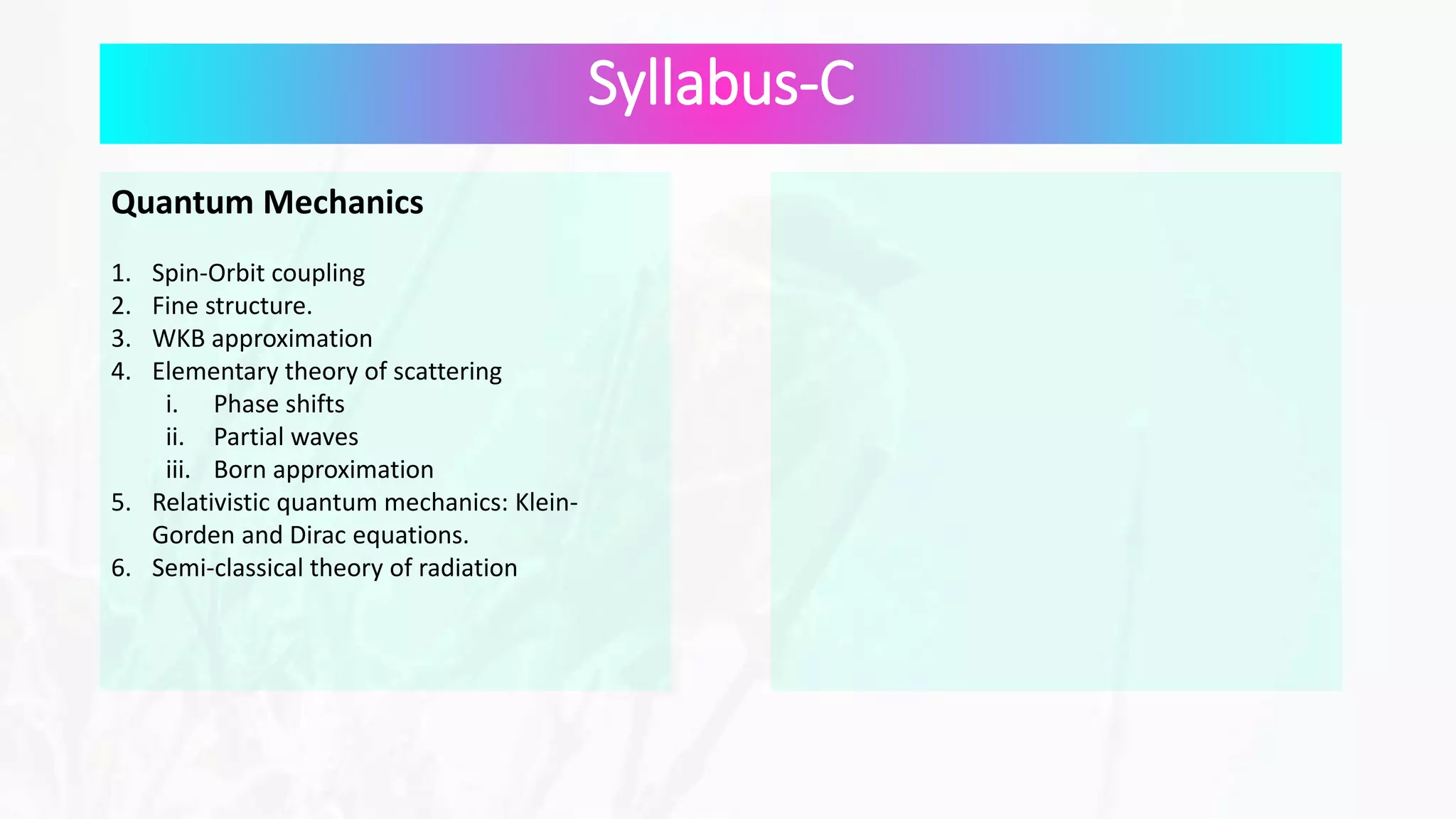 Syllabus-C

Quantum Mechanics

1. Spin-Orbit coupling
2. Fine structure.
3. WKB approximation
4. Elementary theory of scattering
i. Phase shifts
ii. Partial waves
iii. Born approximation
5. Relativistic quantum mechanics: Klein-Gorden and Dirac equations.
6. Semi-classical theory of radiation